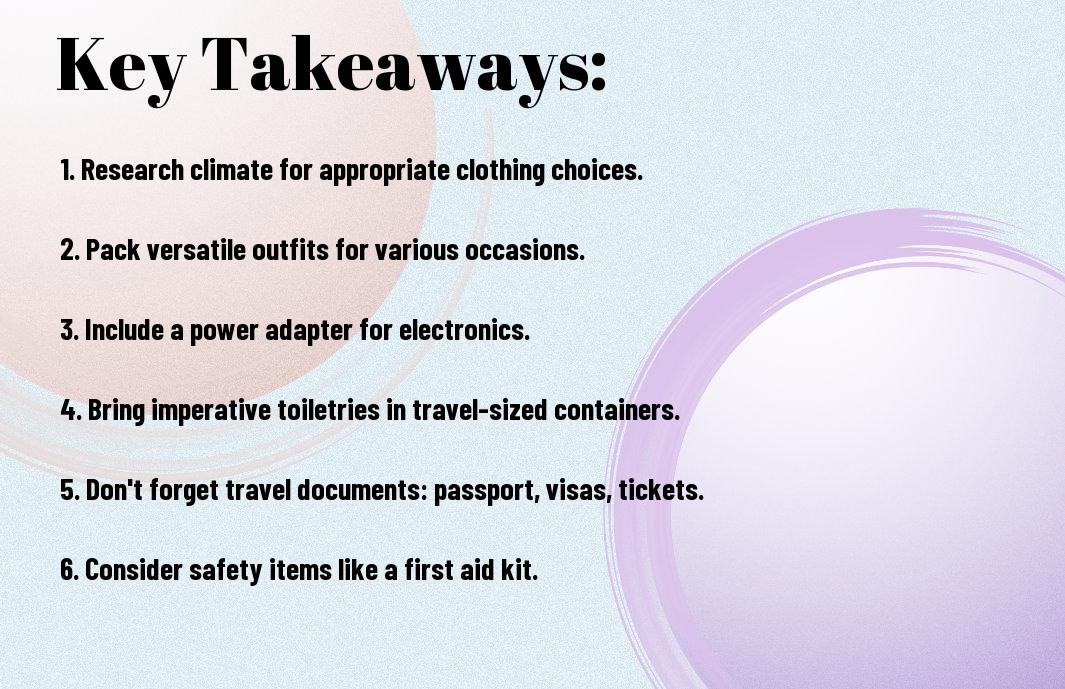 Key Takeaways:

1. Research climate for appropriate clothing choices.

2. Pack versatile outfits for various occasions.

3. Include a power adapter for electronics.

4. Bring imperative toiletries in travel-sized containers.

5. Don't forget travel documents: passport, visas, tickets.

6. Consider safety items like a first aid kit.